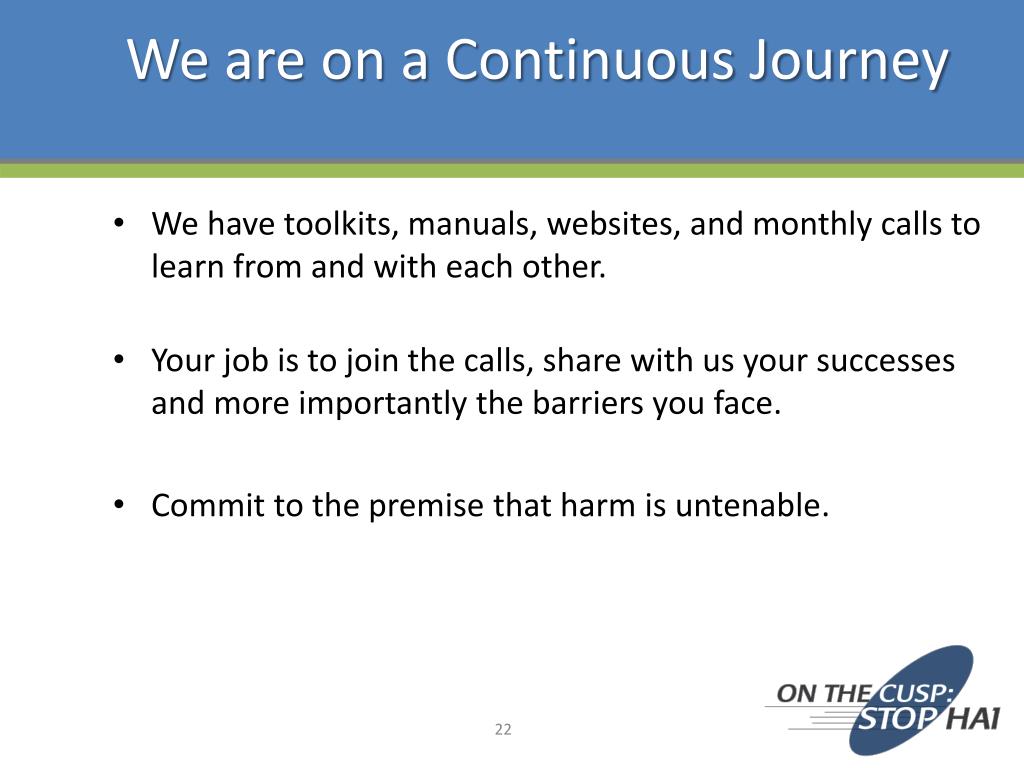 We are on a Continuous Journey

• We have toolkits, manuals, websites, and monthly calls to learn from and with each other.

• Your job is to join the calls, share with us your successes and more importantly the barriers you face.

• Commit to the premise that harm is untenable.

22

ON THE CUSP: STOP HAI